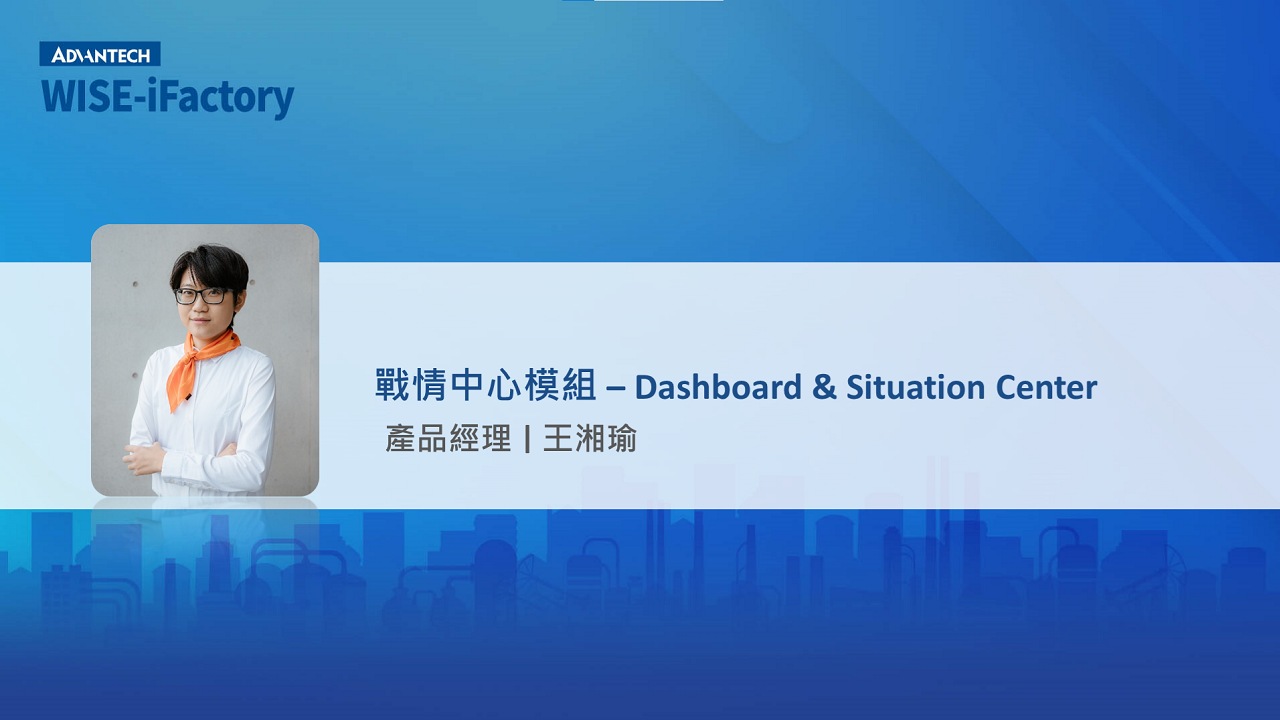 ADVANTECH
WISE-iFactory

戰情中心模組 – Dashboard & Situation Center
產品經理 | 王湘瑜